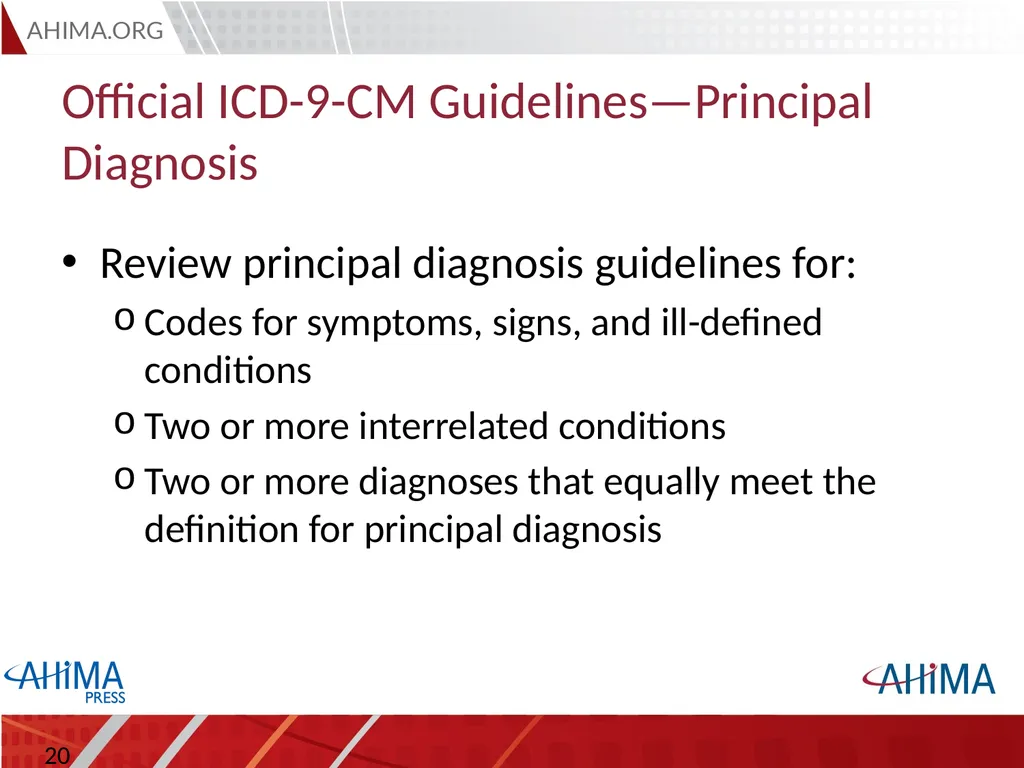 AHIMA.ORG

Official ICD-9-CM Guidelines—Principal Diagnosis

• Review principal diagnosis guidelines for:
o Codes for symptoms, signs, and ill-defined conditions
o Two or more interrelated conditions
o Two or more diagnoses that equally meet the definition for principal diagnosis

AHIMA PRESS

AHIMA

20